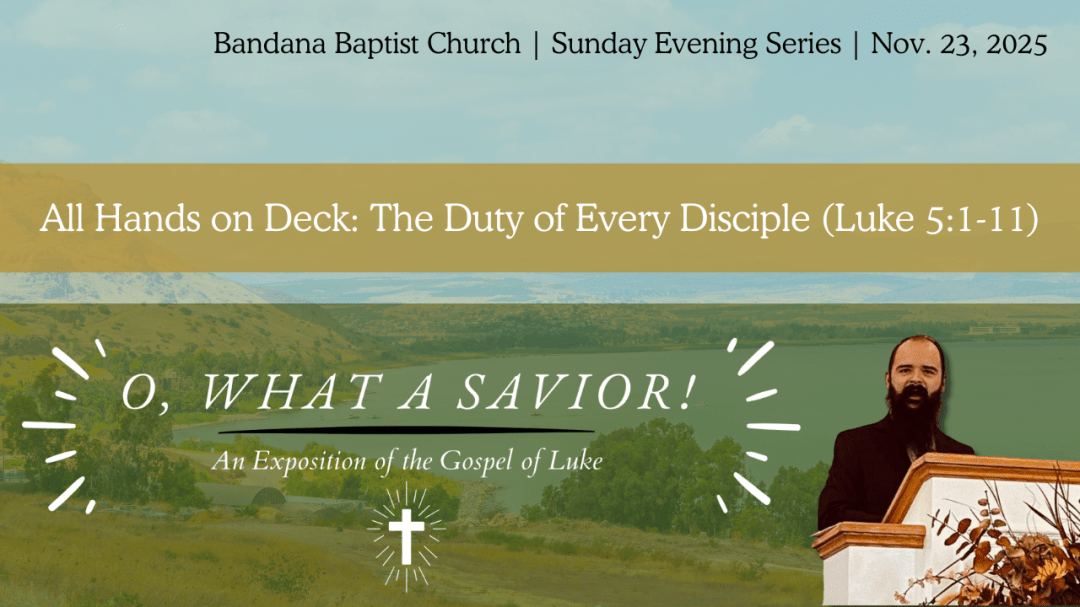 Bandana Baptist Church | Sunday Evening Series | Nov. 23, 2025

All Hands on Deck: The Duty of Every Disciple (Luke 5:1-11)

O, WHAT A SAVIOR!

An Exposition of the Gospel of Luke